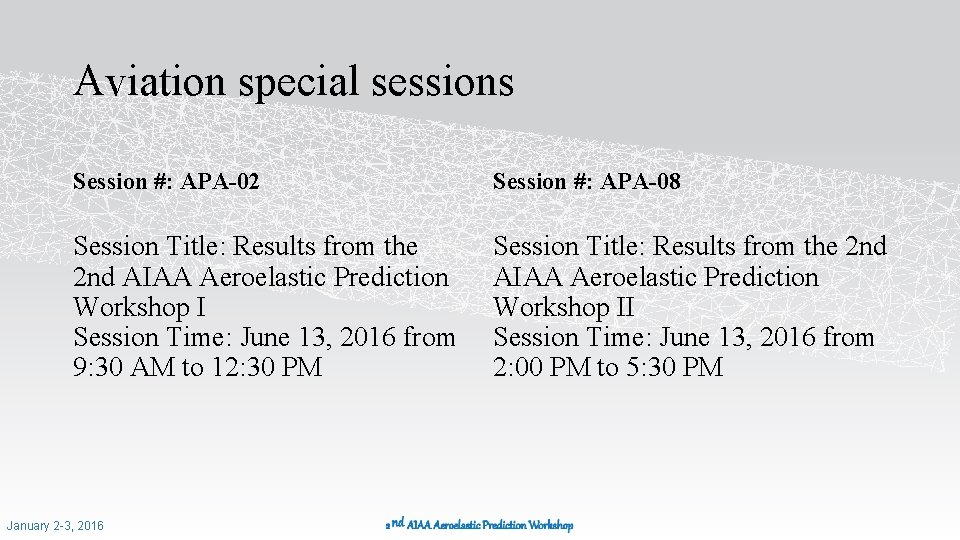 Aviation special sessions

Session #: APA-02

Session Title: Results from the 2nd AIAA Aeroelastic Prediction Workshop I
Session Time: June 13, 2016 from 9:30 AM to 12:30 PM

Session #: APA-08

Session Title: Results from the 2nd AIAA Aeroelastic Prediction Workshop II
Session Time: June 13, 2016 from 2:00 PM to 5:30 PM

January 2-3, 2016

2nd AIAA Aeroelastic Prediction Workshop